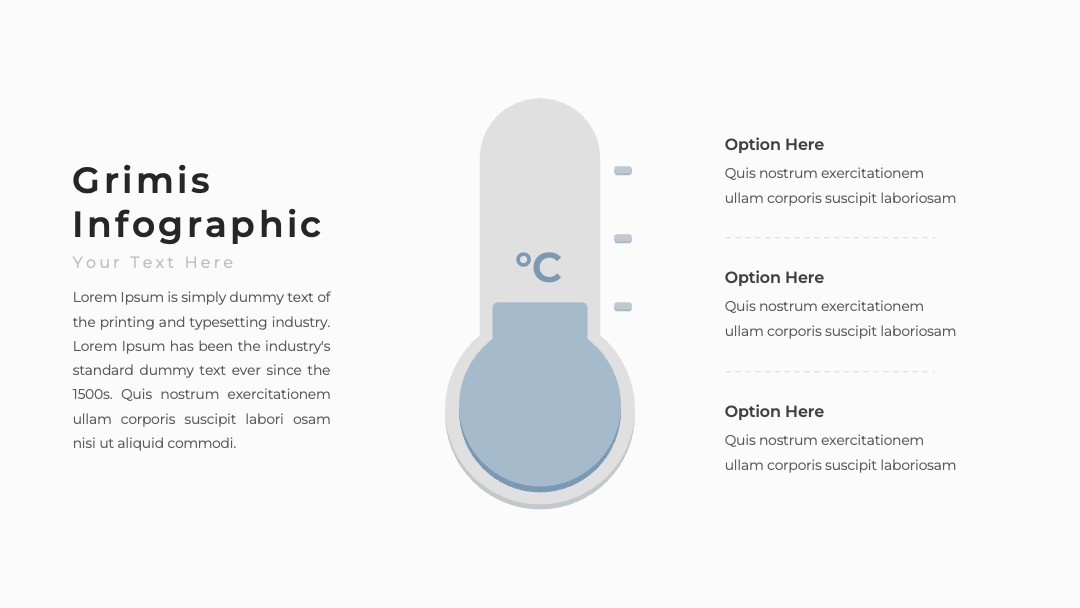 Grimis Infographic

Your Text Here

Lorem Ipsum is simply dummy text of the printing and typesetting industry. Lorem Ipsum has been the industry's standard dummy text ever since the 1500s. Quis nostrum exercitationem ullam corporis suscipit labori osam nisi ut aliquid commodi.

°C

Option Here
Quis nostrum exercitationem ullam corporis suscipit laboriosam

Option Here
Quis nostrum exercitationem ullam corporis suscipit laboriosam

Option Here
Quis nostrum exercitationem ullam corporis suscipit laboriosam